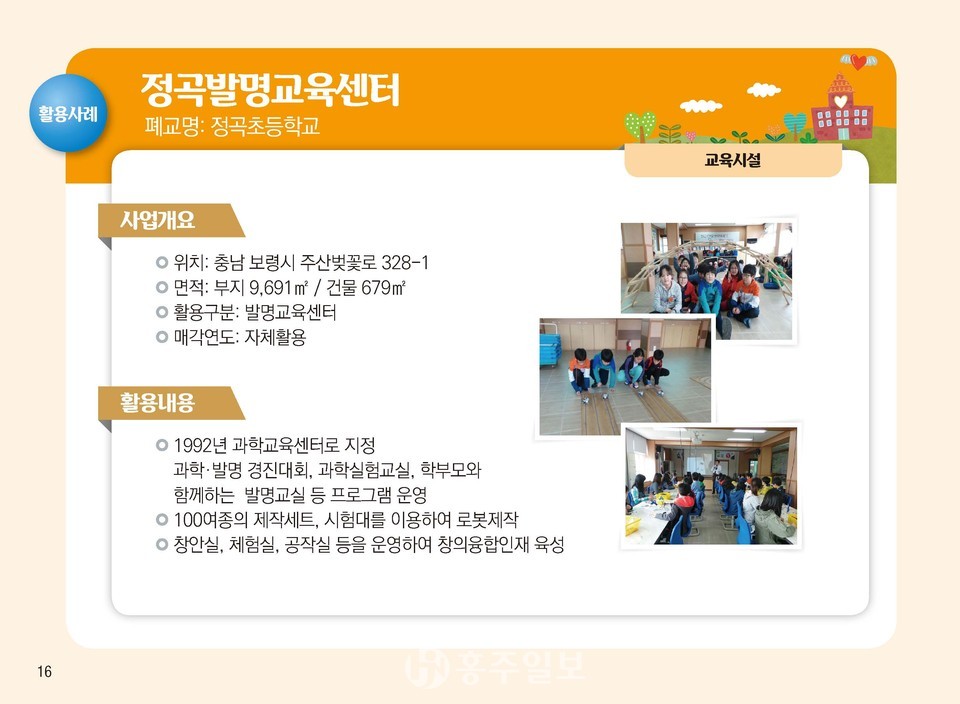 활용사례

정곡발명교육센터
폐교명: 정곡초등학교

교육시설

사업개요

위치: 충남 보령시 주산벚꽃로 328-1
면적: 부지 9,691㎡ / 건물 679㎡
활용구분: 발명교육센터
매각연도: 자체활용

활용내용

1992년 과학교육센터로 지정 과학·발명 경진대회, 과학실험교실, 학부모와 함께하는 발명교실 등 프로그램 운영
100여종의 제작세트, 시험대를 이용하여 로봇제작
창안실, 체험실, 공작실 등을 운영하여 창의융합인재 육성

16

홍주일보